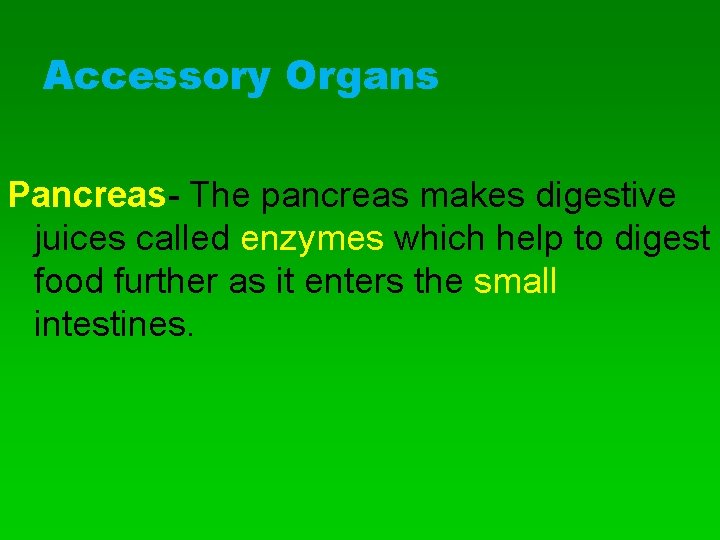 Accessory Organs

Pancreas- The pancreas makes digestive juices called enzymes which help to digest food further as it enters the small intestines.